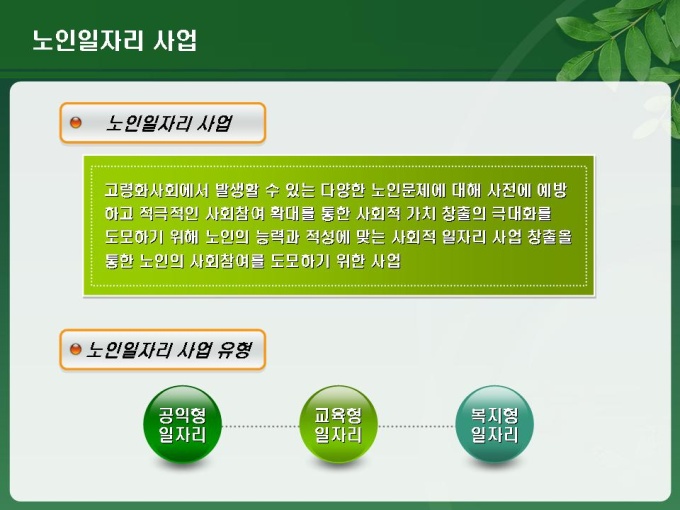 노인일자리 사업

노인일자리 사업

고령화사회에서 발생할 수 있는 다양한 노인문제에 대해 사전에 예방하고 적극적인 사회참여 확대를 통한 사회적 가치 창출의 극대화를 도모하기 위해 노인의 능력과 적성에 맞는 사회적 일자리 사업 창출을 통한 노인의 사회참여를 도모하기 위한 사업

노인일자리 사업 유형

공익형 일자리

교육형 일자리

복지형 일자리